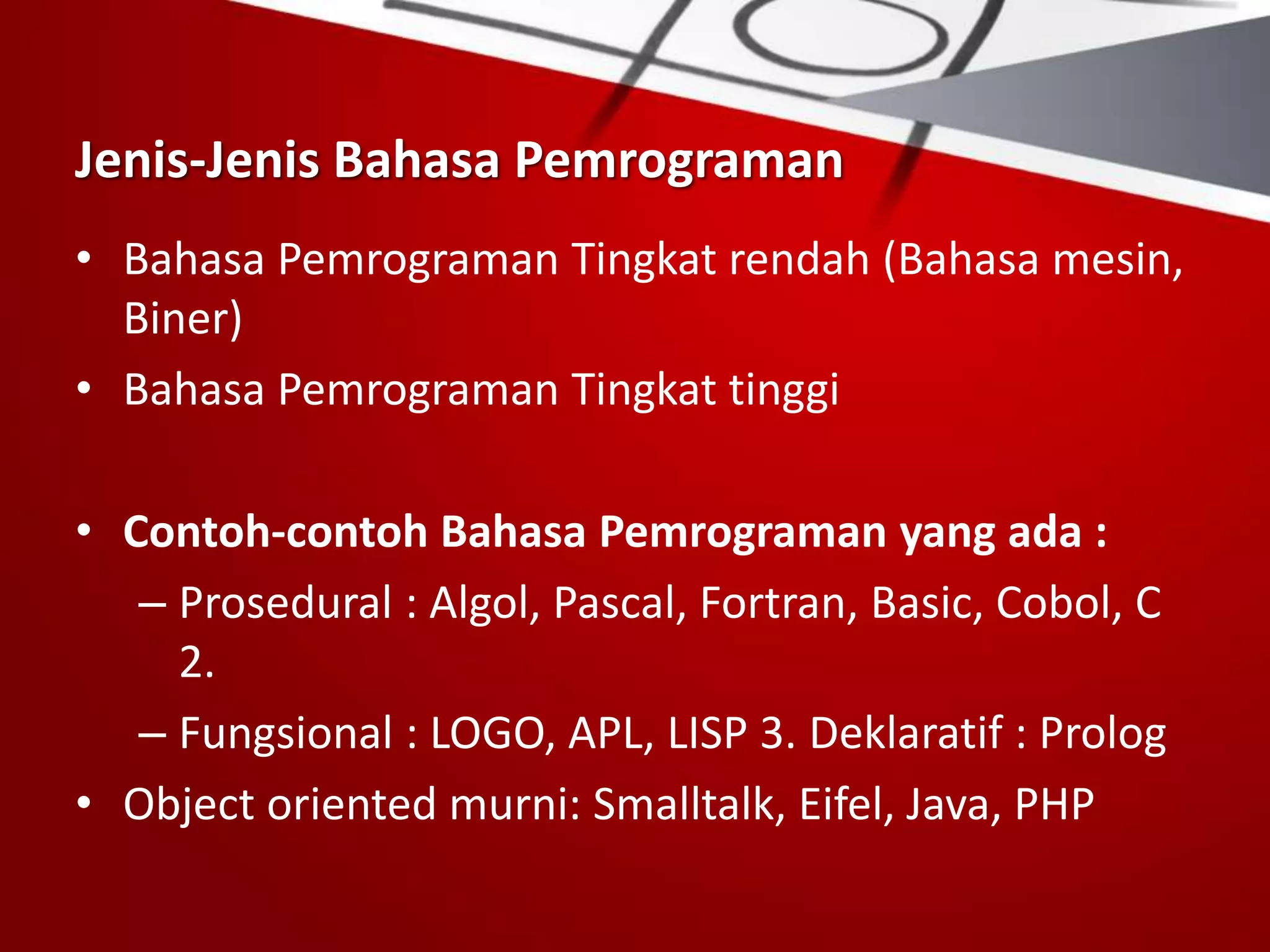 Jenis-Jenis Bahasa Pemrograman

• Bahasa Pemrograman Tingkat rendah (Bahasa mesin, Biner)
• Bahasa Pemrograman Tingkat tinggi

• Contoh-contoh Bahasa Pemrograman yang ada :
– Prosedural : Algol, Pascal, Fortran, Basic, Cobol, C 2.
– Fungsional : LOGO, APL, LISP 3. Deklaratif : Prolog
• Object oriented murni: Smalltalk, Eifel, Java, PHP